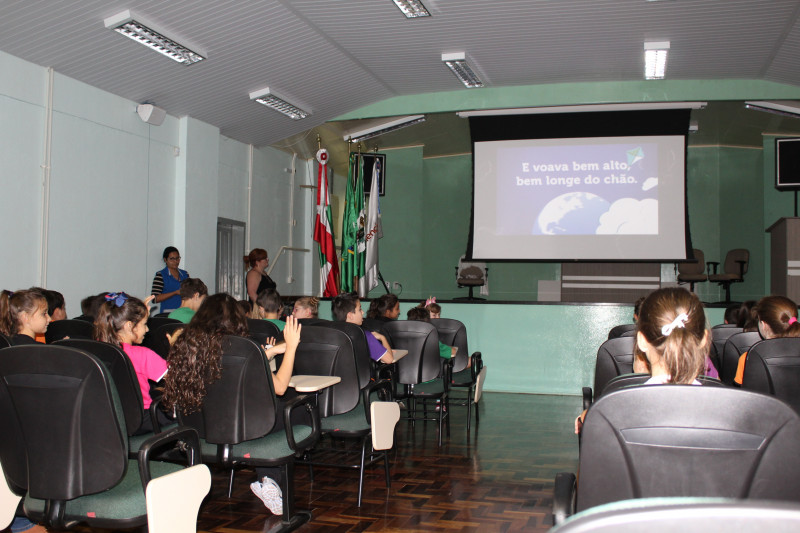 E voava bem alto,
bem longe do chão.